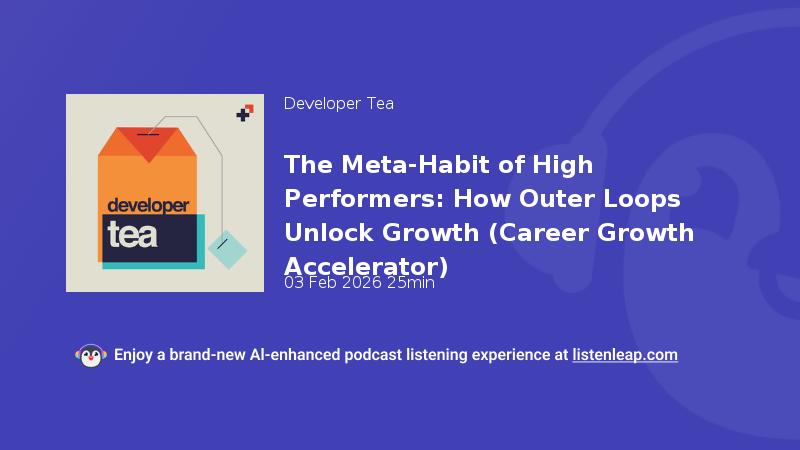 developer tea

Developer Tea

The Meta-Habit of High Performers: How Outer Loops Unlock Growth (Career Growth Accelerator)

03 Feb 2026 25min

Enjoy a brand-new AI-enhanced podcast listening experience at listenleap.com